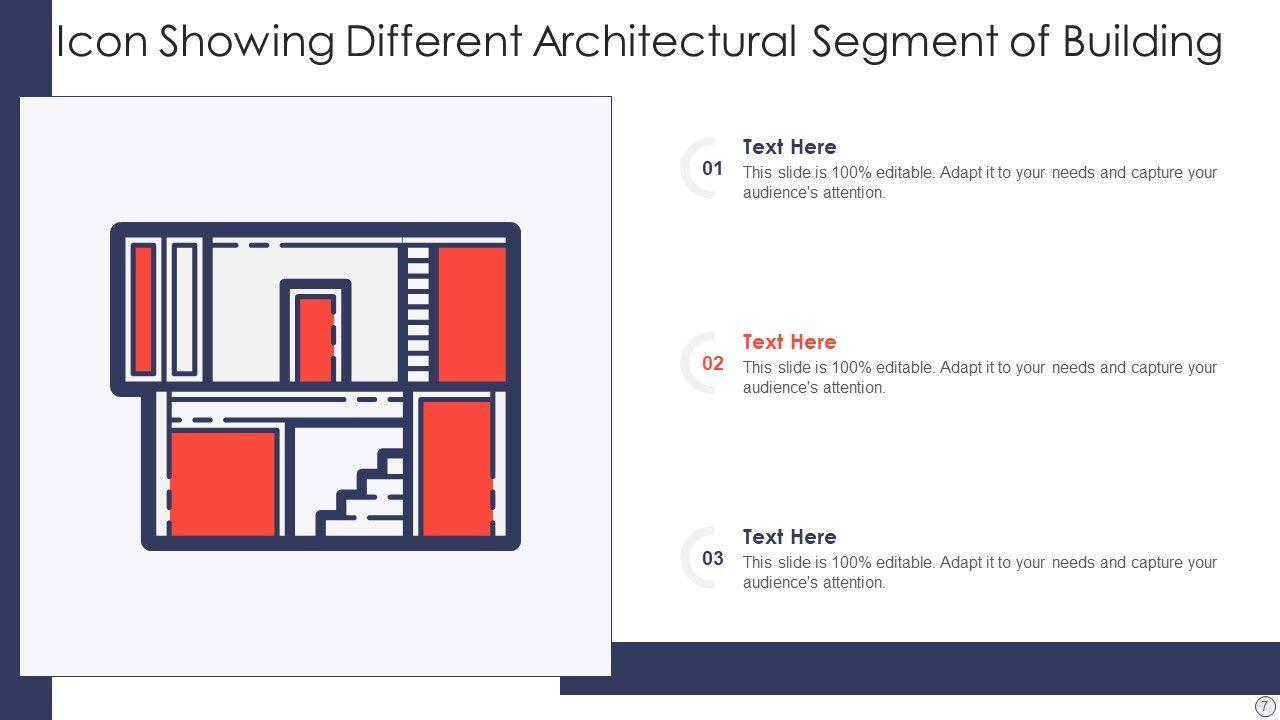 Icon Showing Different Architectural Segment of Building

01
Text Here
This slide is 100% editable. Adapt it to your needs and capture your audience's attention.

02
Text Here
This slide is 100% editable. Adapt it to your needs and capture your audience's attention.

03
Text Here
This slide is 100% editable. Adapt it to your needs and capture your audience's attention.

7